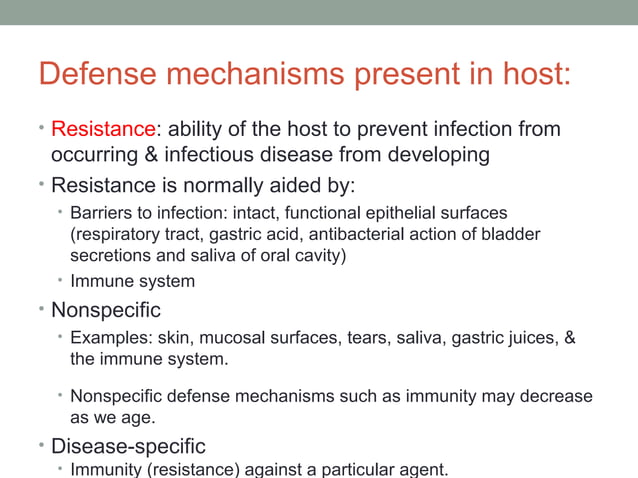 Defense mechanisms present in host:

• Resistance: ability of the host to prevent infection from occurring & infectious disease from developing
• Resistance is normally aided by:
  • Barriers to infection: intact, functional epithelial surfaces (respiratory tract, gastric acid, antibacterial action of bladder secretions and saliva of oral cavity)
  • Immune system
• Nonspecific
  • Examples: skin, mucosal surfaces, tears, saliva, gastric juices, & the immune system.

  • Nonspecific defense mechanisms such as immunity may decrease as we age.
• Disease-specific
  • Immunity (resistance) against a particular agent.